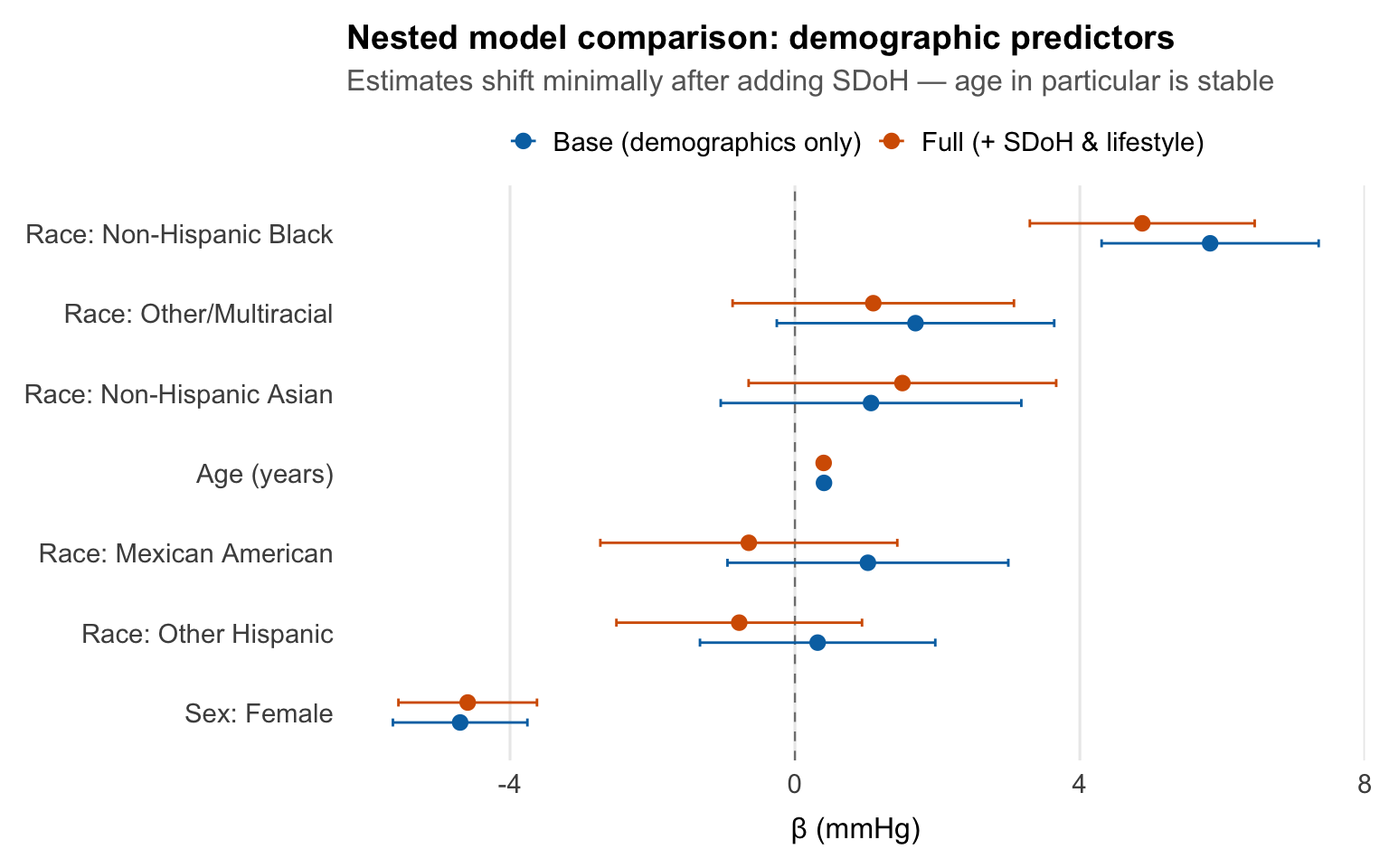 Nested model comparison: demographic predictors
Estimates shift minimally after adding SDoH — age in particular is stable

Base (demographics only) Full (+ SDoH & lifestyle)

Race: Non-Hispanic Black
Race: Other/Multiracial
Race: Non-Hispanic Asian
Age (years)
Race: Mexican American
Race: Other Hispanic
Sex: Female

-4
0
4
8

β (mmHg)